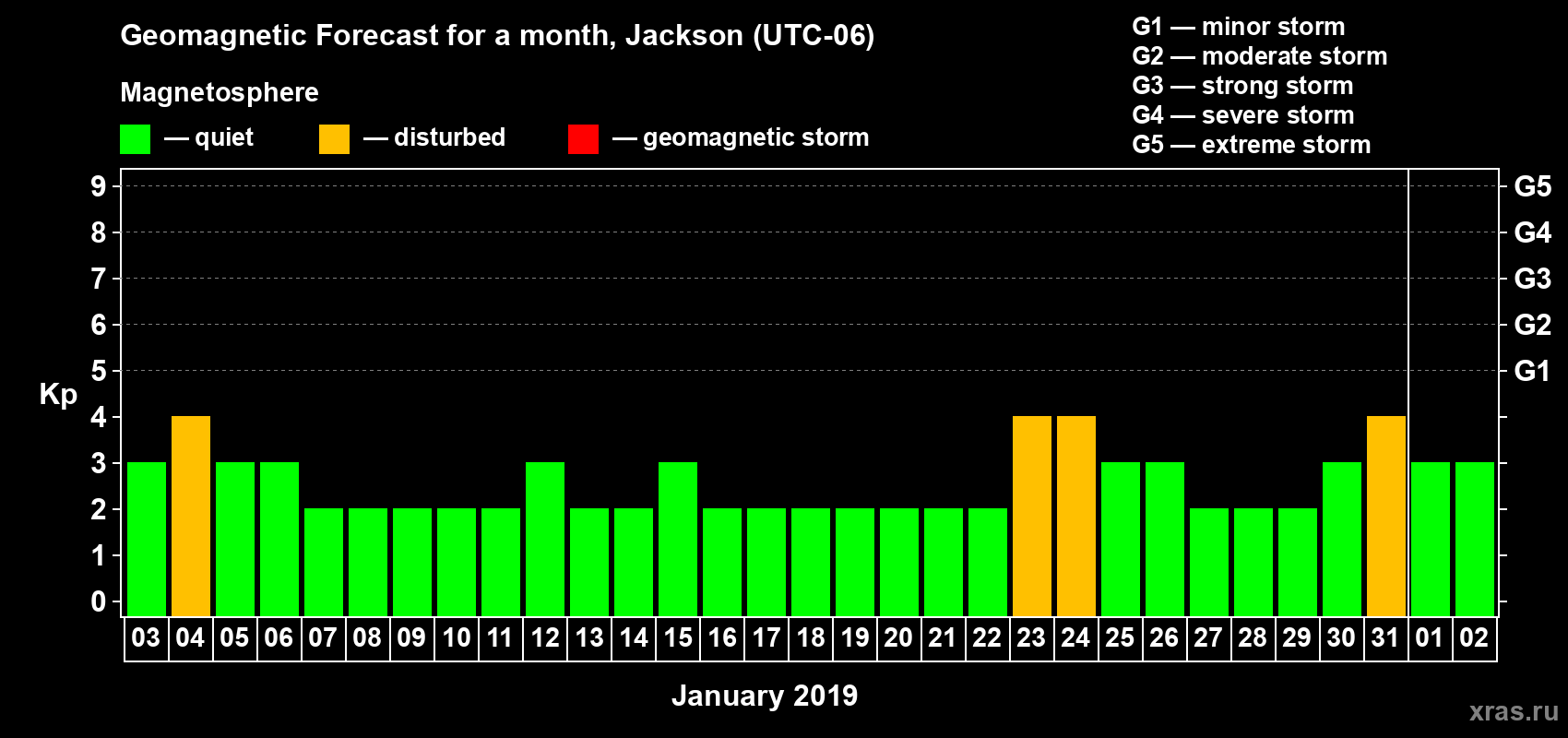 Geomagnetic Forecast for a month, Jackson (UTC-06)

Magnetosphere

— quiet — disturbed — geomagnetic storm

G1 — minor storm
G2 — moderate storm
G3 — strong storm
G4 — severe storm
G5 — extreme storm

Kp

9 8 7 6 5 4 3 2 1 0

G5 G4 G3 G2 G1

03 04 05 06 07 08 09 10 11 12 13 14 15 16 17 18 19 20 21 22 23 24 25 26 27 28 29 30 31 01 02

January 2019

xras.ru